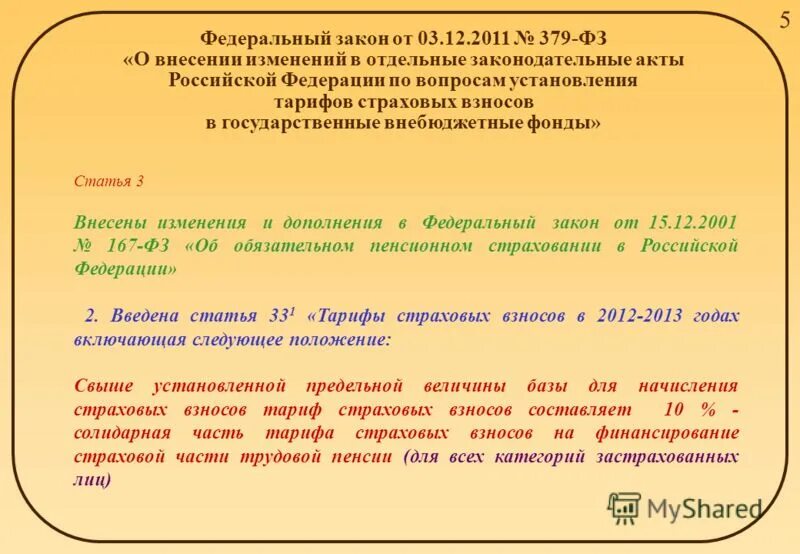 5

Федеральный закон от 03.12.2011 № 379-ФЗ «О внесении изменений в отдельные законодательные акты Российской Федерации по вопросам установления тарифов страховых взносов в государственные внебюджетные фонды»

Статья 3

Внесены изменения и дополнения в Федеральный закон от 15.12.2001 № 167-ФЗ «Об обязательном пенсионном страховании в Российской Федерации»

2. Введена статья $33^1$ «Тарифы страховых взносов в 2012-2013 годах включающая следующее положение:

Свыше установленной предельной величины базы для начисления страховых взносов тариф страховых взносов составляет 10 % - солидарная часть тарифа страховых взносов на финансирование страховой части трудовой пенсии (для всех категорий застрахованных лиц)

MyShared